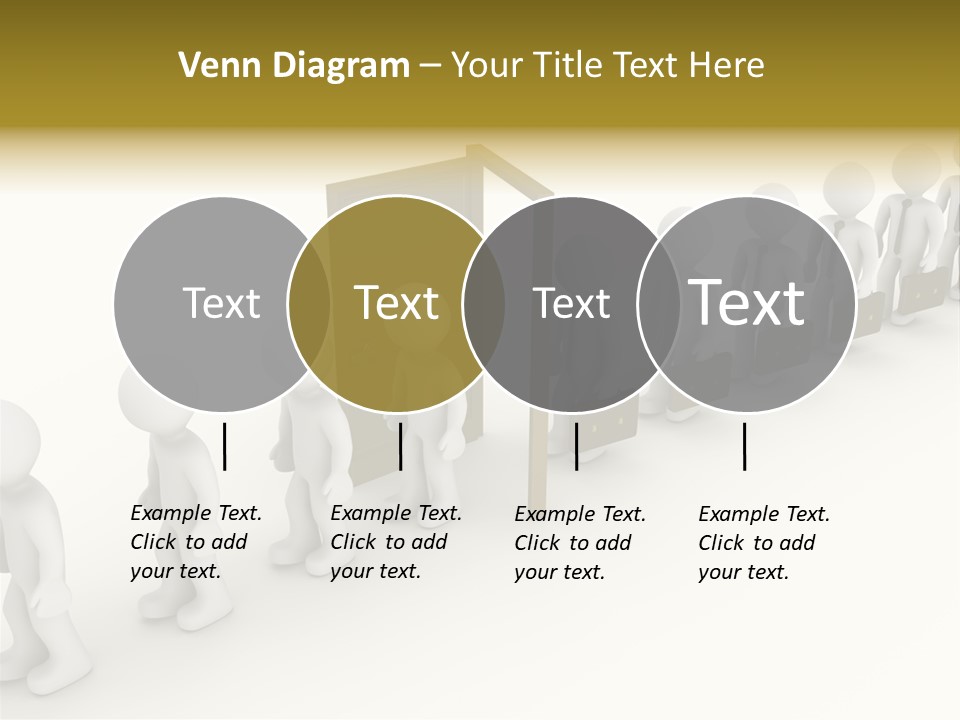 Venn Diagram – Your Title Text Here

Text

Text

Text

Text

Example Text. Click to add your text.

Example Text. Click to add your text.

Example Text. Click to add your text.

Example Text. Click to add your text.